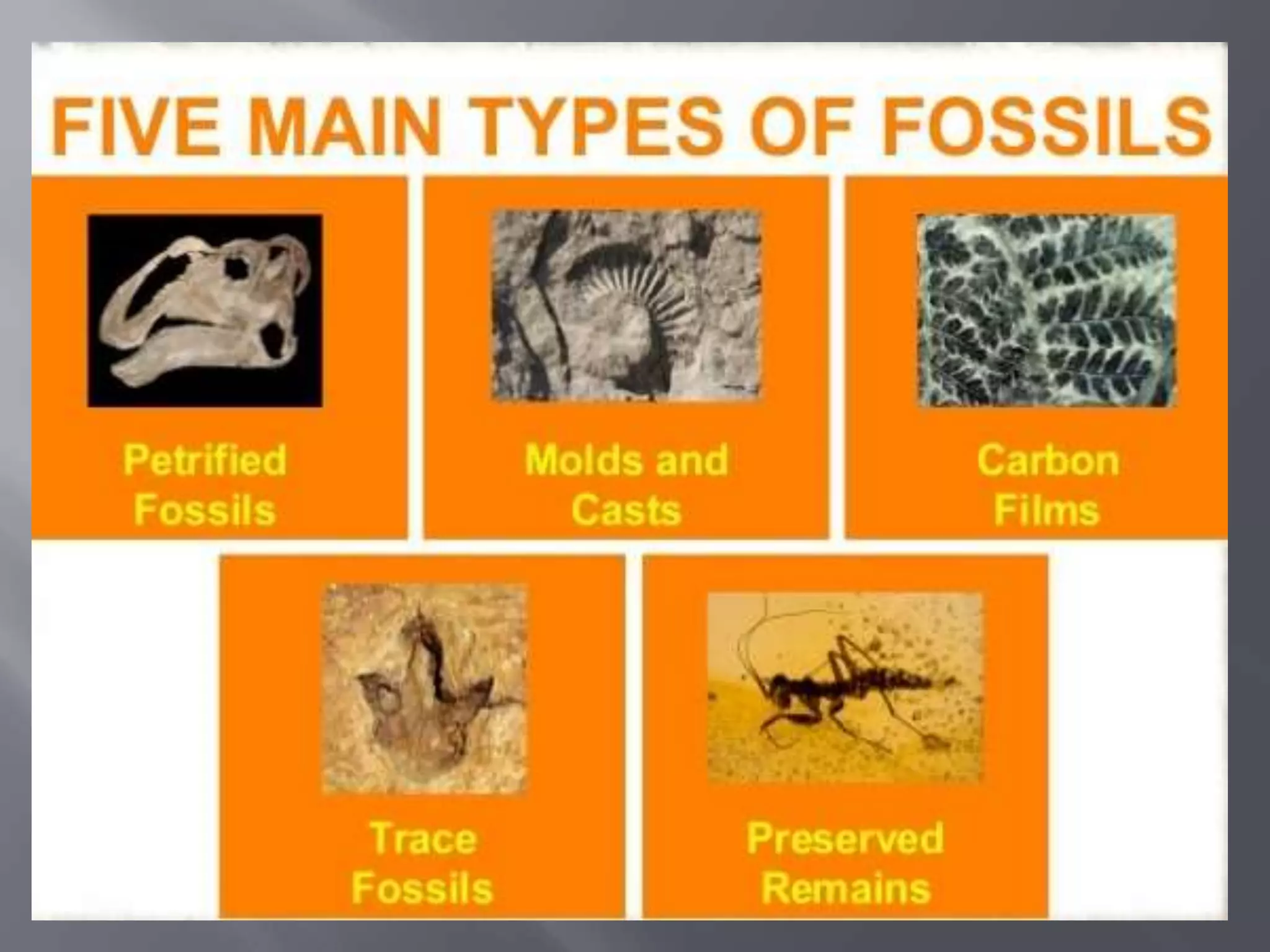 FIVE MAIN TYPES OF FOSSILS

Petrified Fossils

Molds and Casts

Carbon Films

Trace Fossils

Preserved Remains